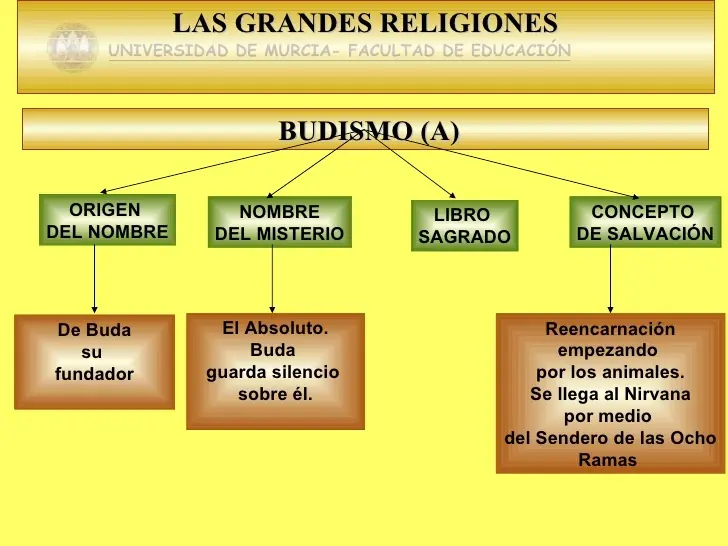 LAS GRANDES RELIGIONES
UNIVERSIDAD DE MURCIA- FACULTAD DE EDUCACIÓN

BUDISMO (A)

ORIGEN DEL NOMBRE

NOMBRE DEL MISTERIO

LIBRO SAGRADO

CONCEPTO DE SALVACIÓN

De Buda su fundador

El Absoluto. Buda guarda silencio sobre él.

Reencarnación empezando por los animales. Se llega al Nirvana por medio del Sendero de las Ocho Ramas